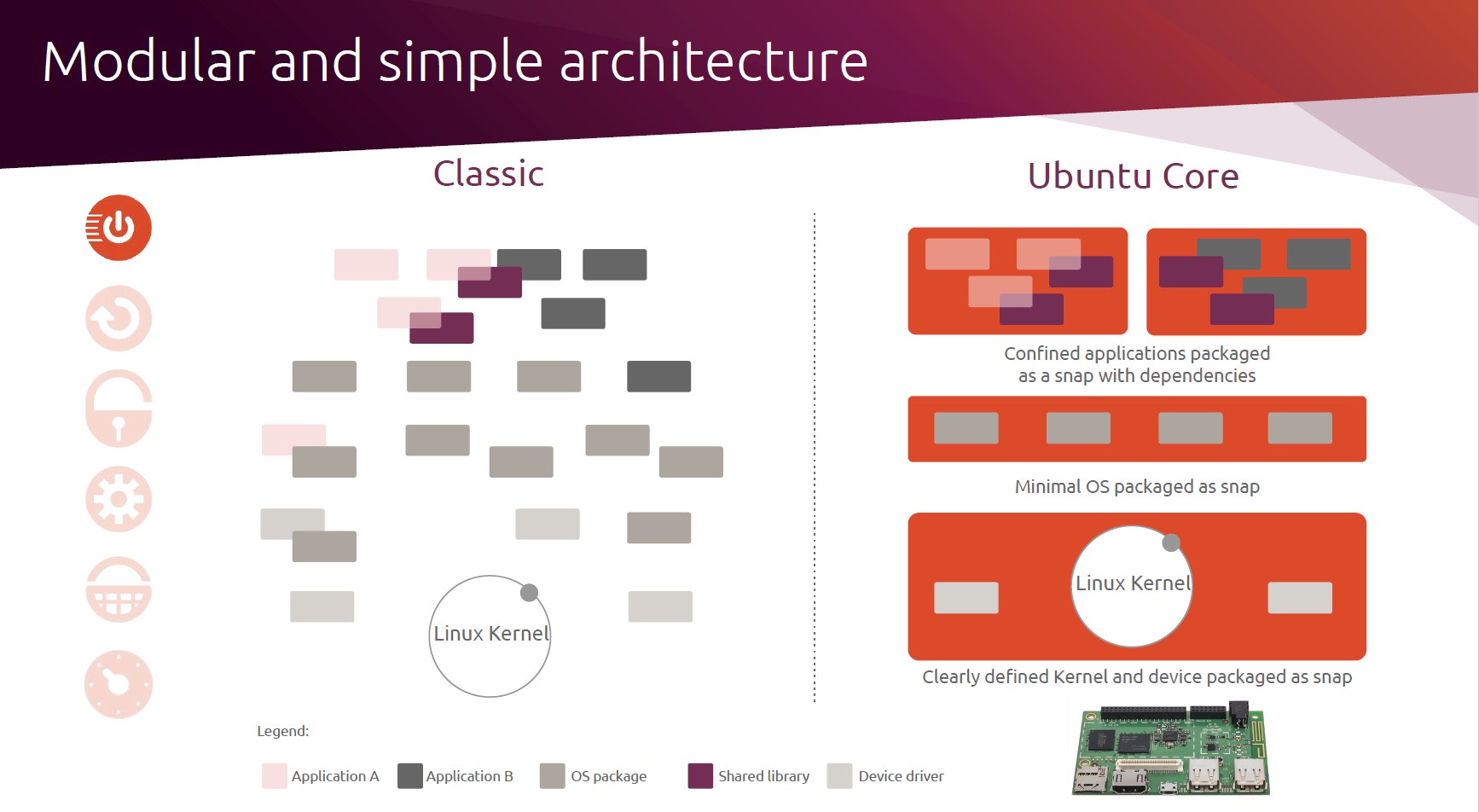 Modular and simple architecture

Classic

Linux Kernel

Ubuntu Core

Confined applications packaged as a snap with dependencies

Minimal OS packaged as snap

Linux Kernel

Clearly defined Kernel and device packaged as snap

Legend:

Application A Application B OS package Shared library Device driver